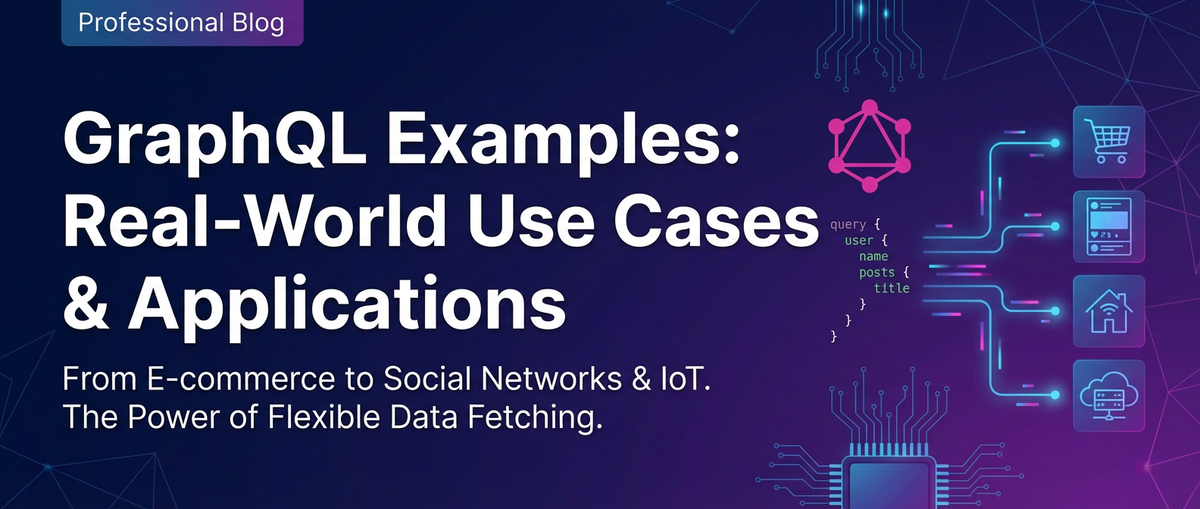 Professional Blog

GraphQL Examples: Real-World Use Cases & Applications

From E-commerce to Social Networks & IoT. The Power of Flexible Data Fetching.

query {
  user {
    name
    posts {
      title
    }
  }
}